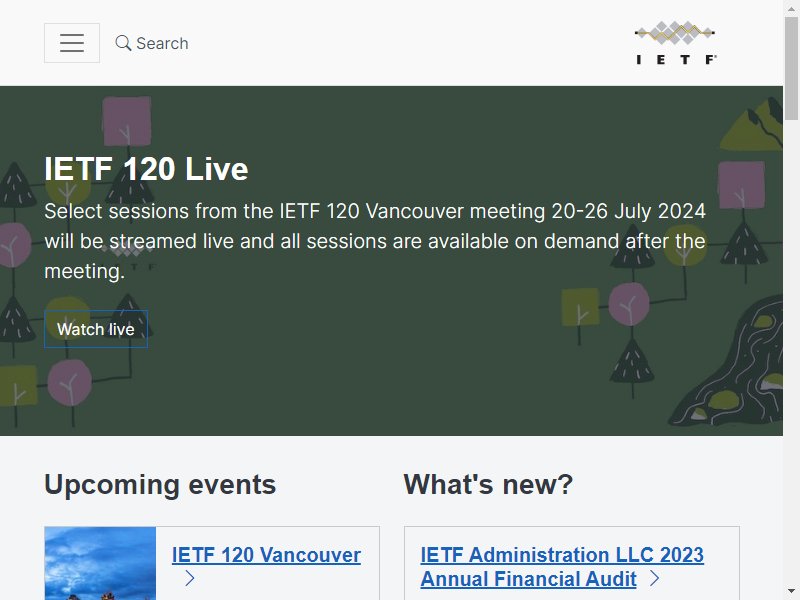 Search

IETF

IETF 120 Live

Select sessions from the IETF 120 Vancouver meeting 20-26 July 2024 will be streamed live and all sessions are available on demand after the meeting.

Watch live

Upcoming events

IETF 120 Vancouver

What's new?

IETF Administration LLC 2023 Annual Financial Audit